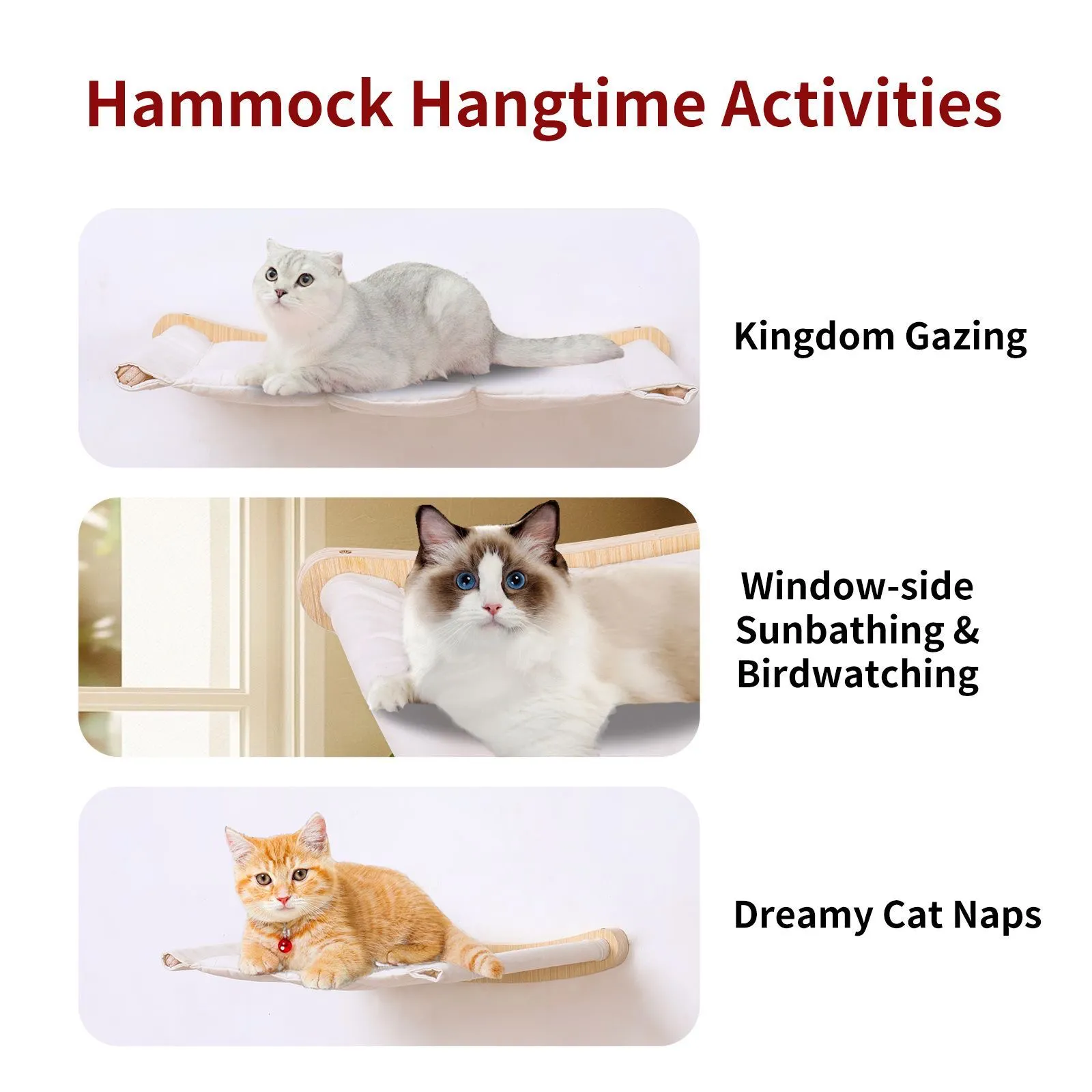 Hammock Hangtime Activities

Kingdom Gazing

Window-side Sunbathing & Birdwatching

Dreamy Cat Naps